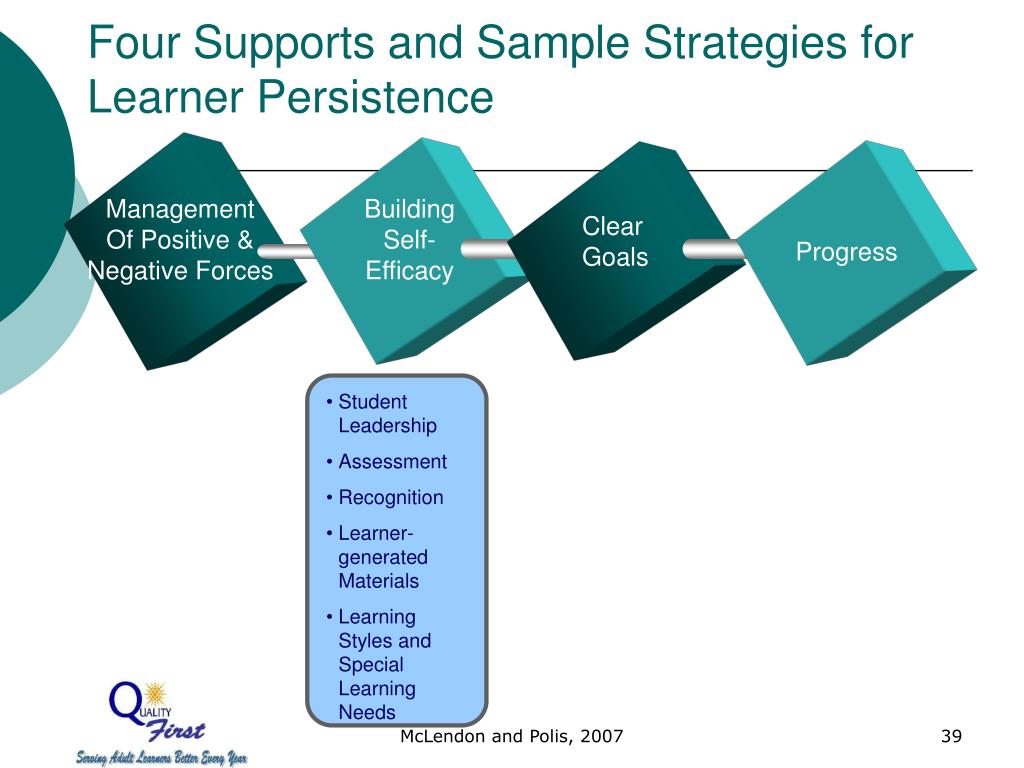 Four Supports and Sample Strategies for Learner Persistence

Management Of Positive & Negative Forces

Building Self-Efficacy

Clear Goals

Progress

• Student Leadership
• Assessment
• Recognition
• Learner-generated Materials
• Learning Styles and Special Learning Needs

QUALITY First
Serving Adult Learners Better Every Year

McLendon and Polis, 2007

39